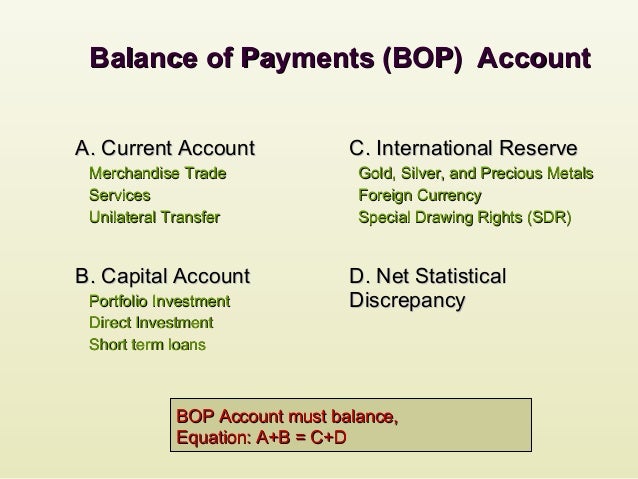 Balance of Payments (BOP) Account

A. Current Account
Merchandise Trade
Services
Unilateral Transfer

B. Capital Account
Portfolio Investment
Direct Investment
Short term loans

C. International Reserve
Gold, Silver, and Precious Metals
Foreign Currency
Special Drawing Rights (SDR)

D. Net Statistical Discrepancy

BOP Account must balance,
Equation: A+B = C+D